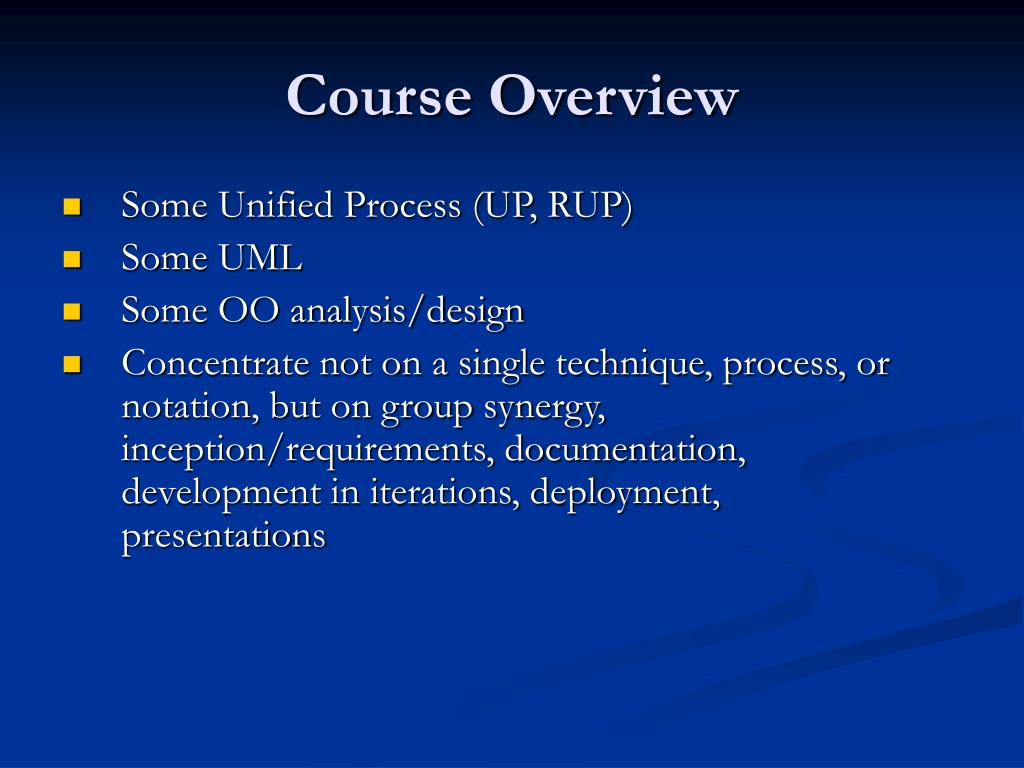 Course Overview

- Some Unified Process (UP, RUP)
- Some UML
- Some OO analysis/design
- Concentrate not on a single technique, process, or notation, but on group synergy, inception/requirements, documentation, development in iterations, deployment, presentations